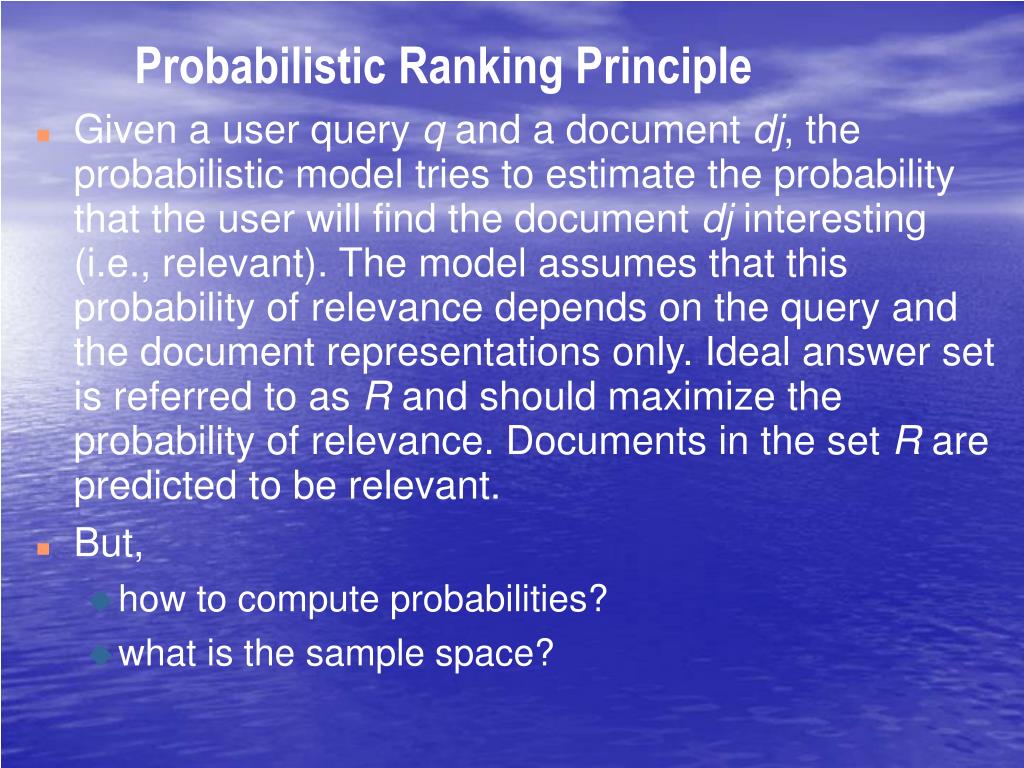 Probabilistic Ranking Principle

Given a user query q and a document dj, the probabilistic model tries to estimate the probability that the user will find the document dj interesting (i.e., relevant). The model assumes that this probability of relevance depends on the query and the document representations only. Ideal answer set is referred to as R and should maximize the probability of relevance. Documents in the set R are predicted to be relevant.

But,

how to compute probabilities?

what is the sample space?